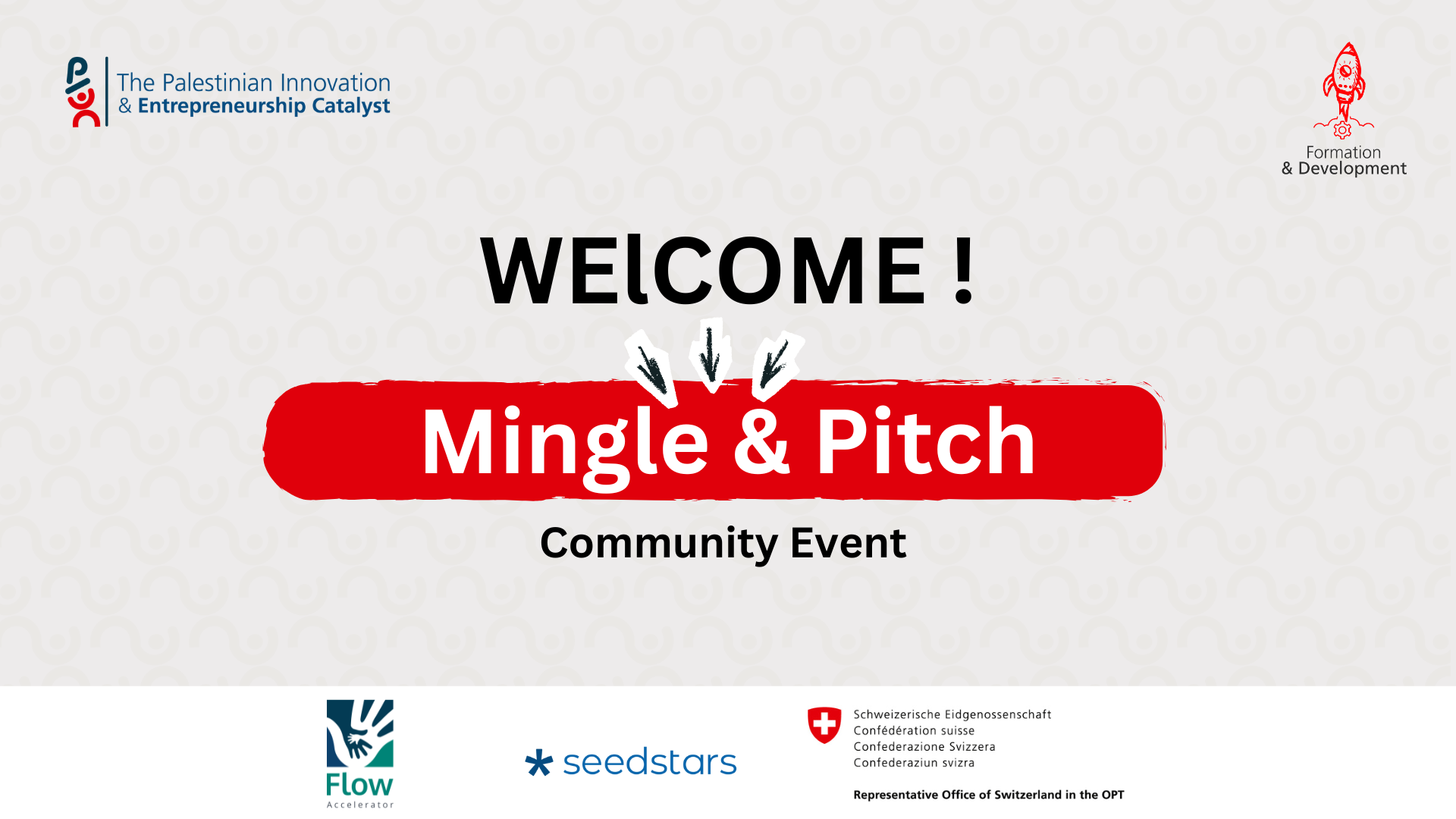 The Palestinian Innovation & Entrepreneurship Catalyst

Formation & Development

WElCOME !

Mingle & Pitch

Community Event

Flow Accelerator

seedstars

Schweizerische Eidgenossenschaft
Confédération suisse
Confederazione Svizzera
Confederaziun svizra

Representative Office of Switzerland in the OPT